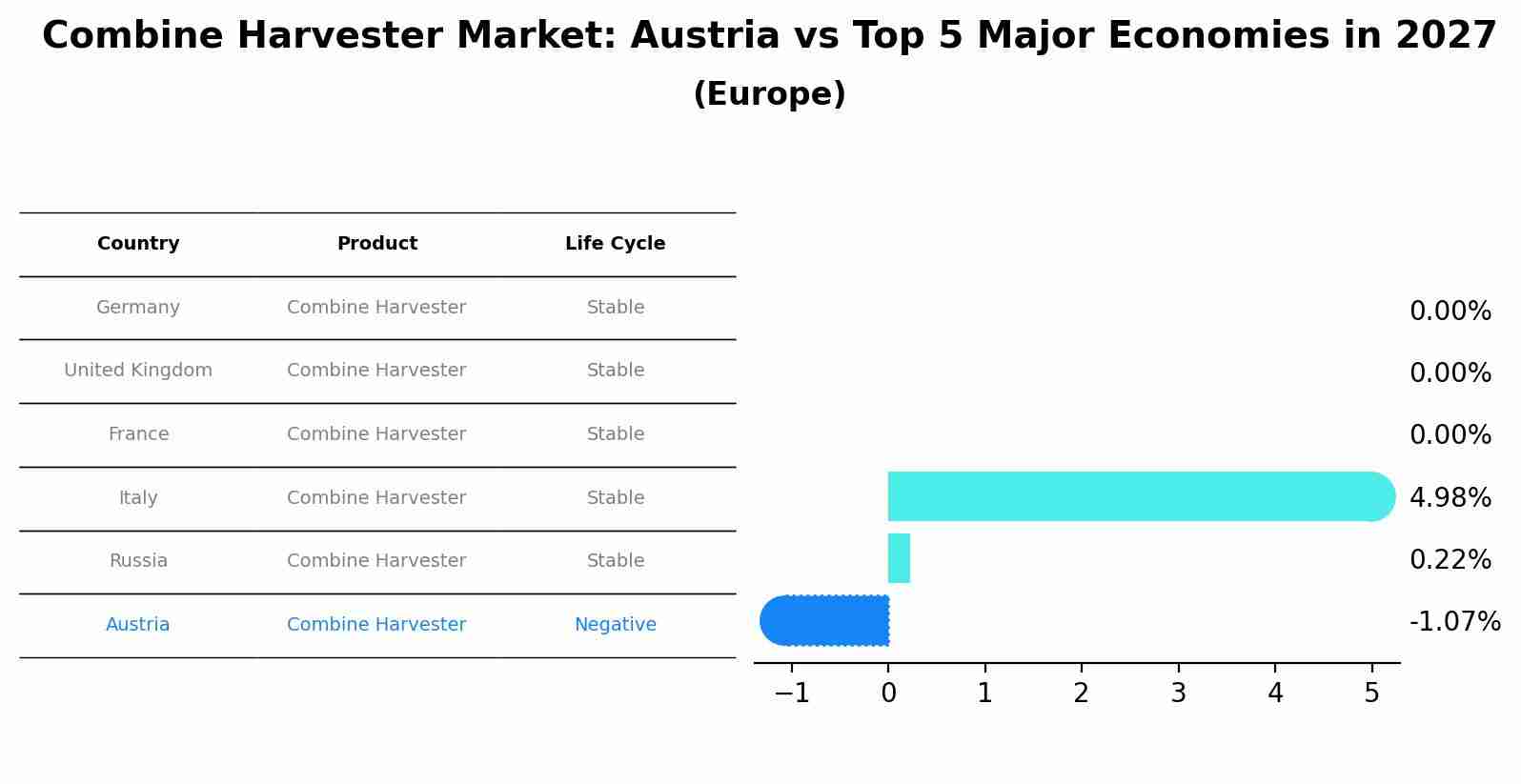 Combine Harvester Market: Austria vs Top 5 Major Economies in 2027
(Europe)

| Country | Product | Life Cycle |
|---|---|---|
| Germany | Combine Harvester | Stable |
| United Kingdom | Combine Harvester | Stable |
| France | Combine Harvester | Stable |
| Italy | Combine Harvester | Stable |
| Russia | Combine Harvester | Stable |
| Austria | Combine Harvester | Negative |

0.00%
0.00%
0.00%
4.98%
0.22%
-1.07%

−1 0 1 2 3 4 5